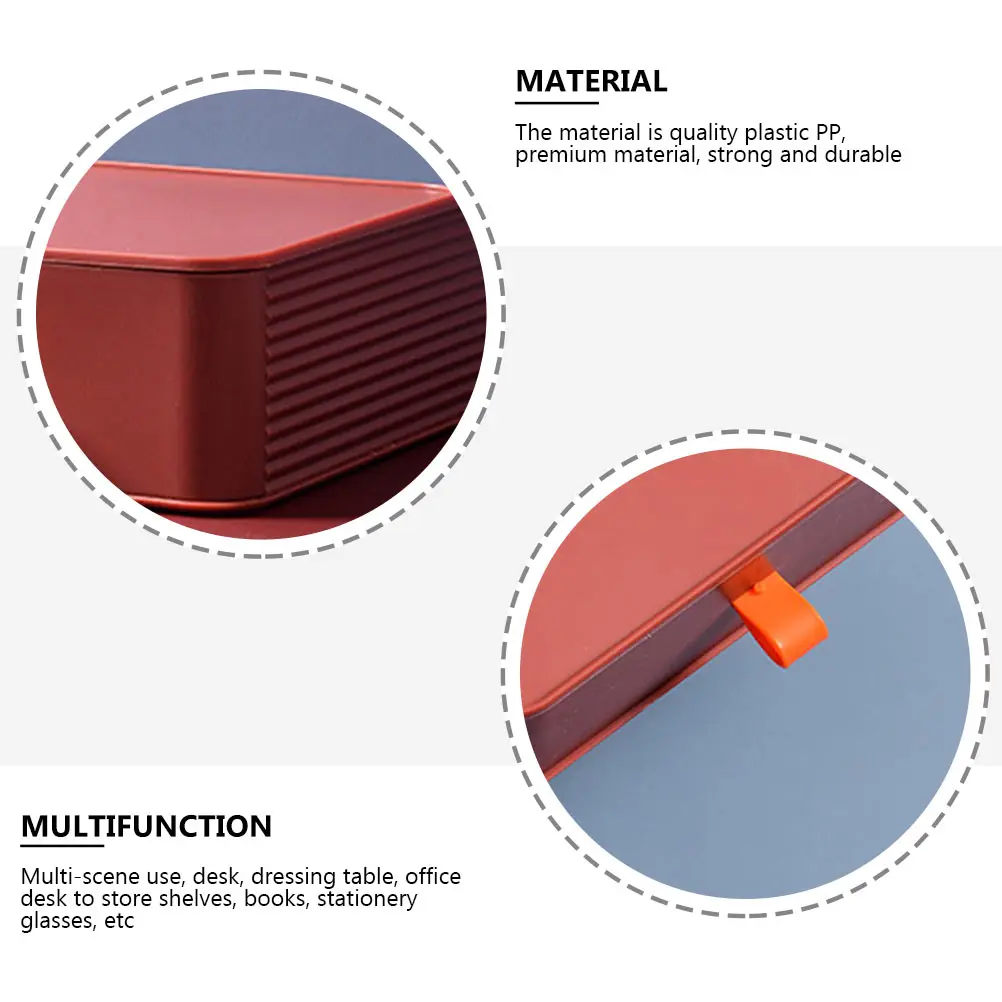 MATERIAL

The material is quality plastic PP, premium material, strong and durable

MULTIFUNCTION

Multi-scene use, desk, dressing table, office desk to store shelves, books, stationery glasses, etc